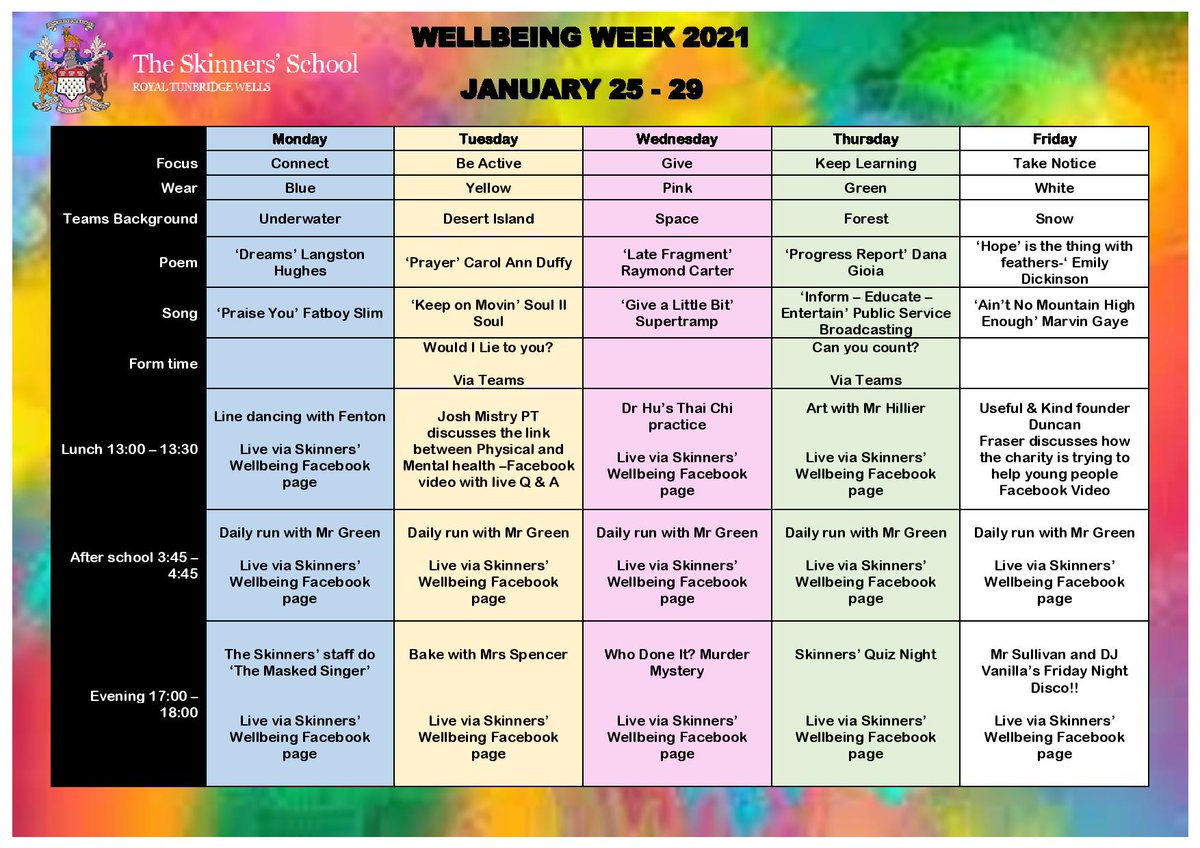 The Skinners' School
ROYAL TUNBRIDGE WELLS

WELLBEING WEEK 2021

JANUARY 25 - 29

| | Monday | Tuesday | Wednesday | Thursday | Friday |
|---|---|---|---|---|---|
| Focus | Connect | Be Active | Give | Keep Learning | Take Notice |
| Wear | Blue | Yellow | Pink | Green | White |
| Teams Background | Underwater | Desert Island | Space | Forest | Snow |
| Poem | 'Dreams' Langston Hughes | 'Prayer' Carol Ann Duffy | 'Late Fragment' Raymond Carter | 'Progress Report' Dana Gioia | 'Hope' is the thing with feathers-' Emily Dickinson |
| Song | 'Praise You' Fatboy Slim | 'Keep on Movin' Soul II Soul | 'Give a Little Bit' Supertramp | 'Inform – Educate – Entertain' Public Service Broadcasting | 'Ain't No Mountain High Enough' Marvin Gaye |
| Form time | | Would I Lie to you? Via Teams | | Can you count? Via Teams | |
| Lunch 13:00 – 13:30 | Line dancing with Fenton Live via Skinners' Wellbeing Facebook page | Josh Mistry PT discusses the link between Physical and Mental health –Facebook video with live Q & A | Dr Hu's Thai Chi practice Live via Skinners' Wellbeing Facebook page | Art with Mr Hillier Live via Skinners' Wellbeing Facebook page | Useful & Kind founder Duncan Fraser discusses how the charity is trying to help young people Facebook Video |
| After school 3:45 – 4:45 | Daily run with Mr Green Live via Skinners' Wellbeing Facebook page | Daily run with Mr Green Live via Skinners' Wellbeing Facebook page | Daily run with Mr Green Live via Skinners' Wellbeing Facebook page | Daily run with Mr Green Live via Skinners' Wellbeing Facebook page | Daily run with Mr Green Live via Skinners' Wellbeing Facebook page |
| Evening 17:00 – 18:00 | The Skinners' staff do 'The Masked Singer' Live via Skinners' Wellbeing Facebook page | Bake with Mrs Spencer Live via Skinners' Wellbeing Facebook page | Who Done It? Murder Mystery Live via Skinners' Wellbeing Facebook page | Skinners' Quiz Night Live via Skinners' Wellbeing Facebook page | Mr Sullivan and DJ Vanilla's Friday Night Disco!! Live via Skinners' Wellbeing Facebook page |